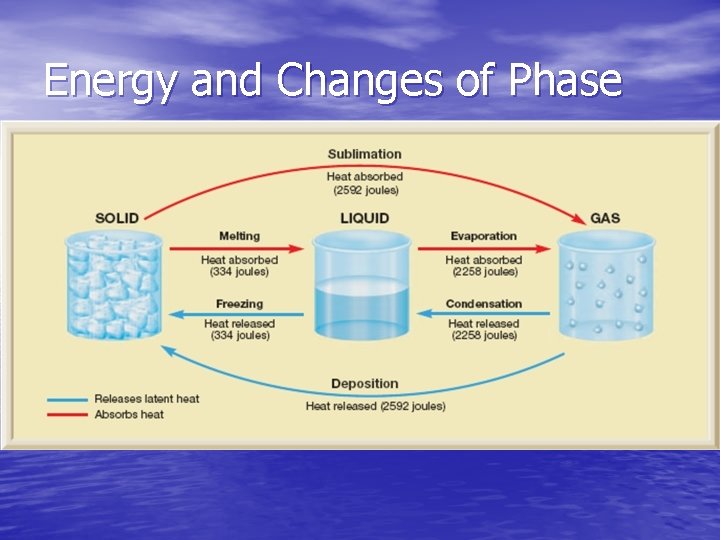 Energy and Changes of Phase

Sublimation
Heat absorbed
(2592 joules)

SOLID

LIQUID

GAS

Melting
Heat absorbed
(334 joules)

Evaporation
Heat absorbed
(2258 joules)

Freezing
Heat released
(334 joules)

Condensation
Heat released
(2258 joules)

Deposition
Heat released (2592 joules)

Releases latent heat
Absorbs heat